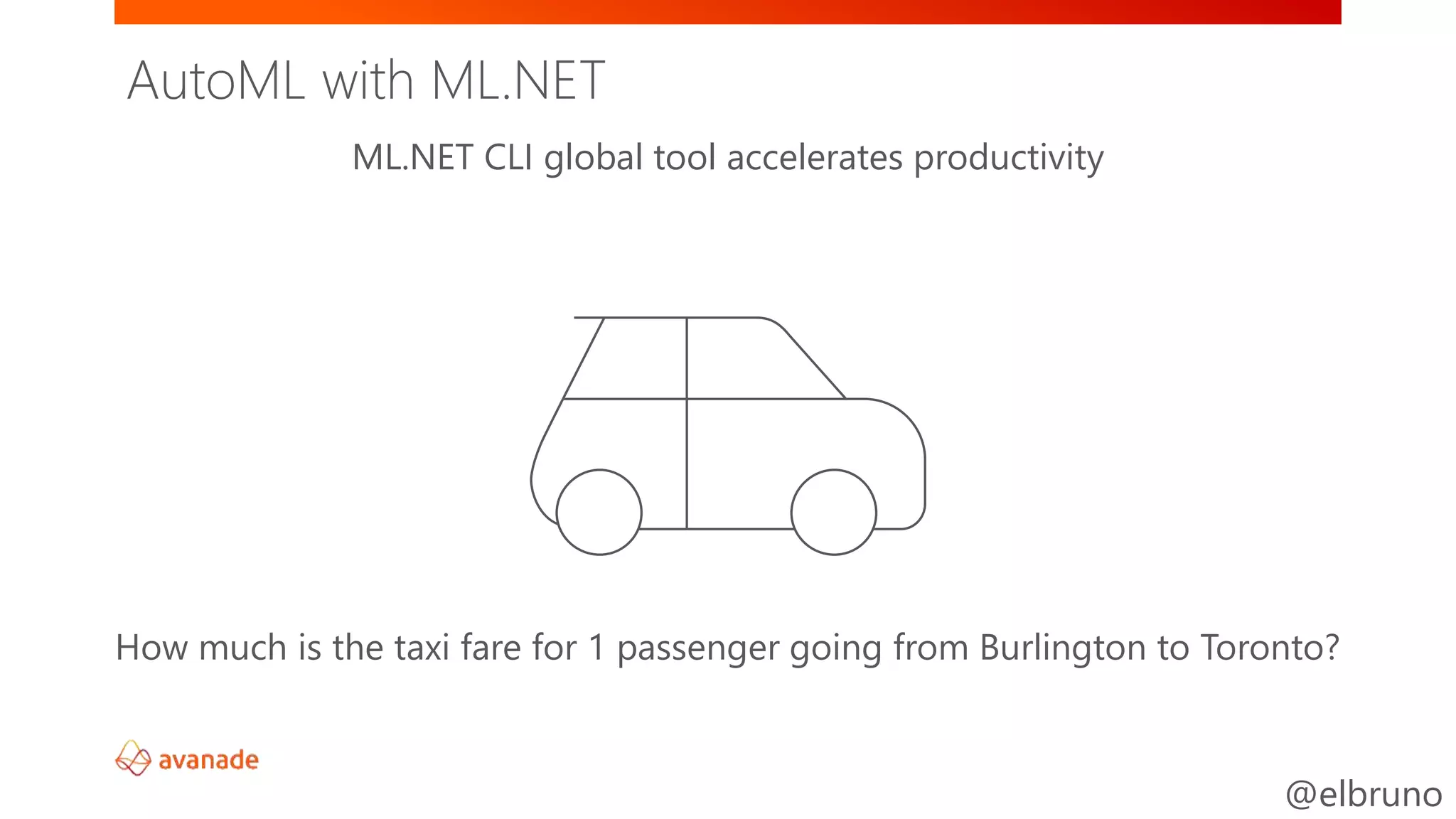 AutoML with ML.NET

ML.NET CLI global tool accelerates productivity

How much is the taxi fare for 1 passenger going from Burlington to Toronto?

avanade

@elbruno